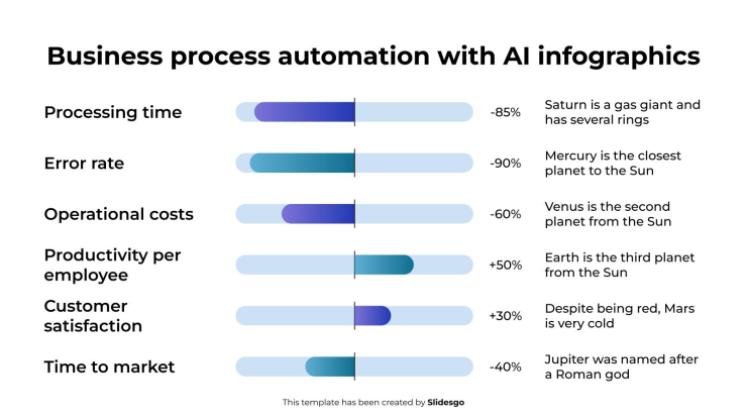 Business process automation with AI infographics

Processing time
-85%
Saturn is a gas giant and has several rings

Error rate
-90%
Mercury is the closest planet to the Sun

Operational costs
-60%
Venus is the second planet from the Sun

Productivity per employee
+50%
Earth is the third planet from the Sun

Customer satisfaction
+30%
Despite being red, Mars is very cold

Time to market
-40%
Jupiter was named after a Roman god

This template has been created by Slidesgo